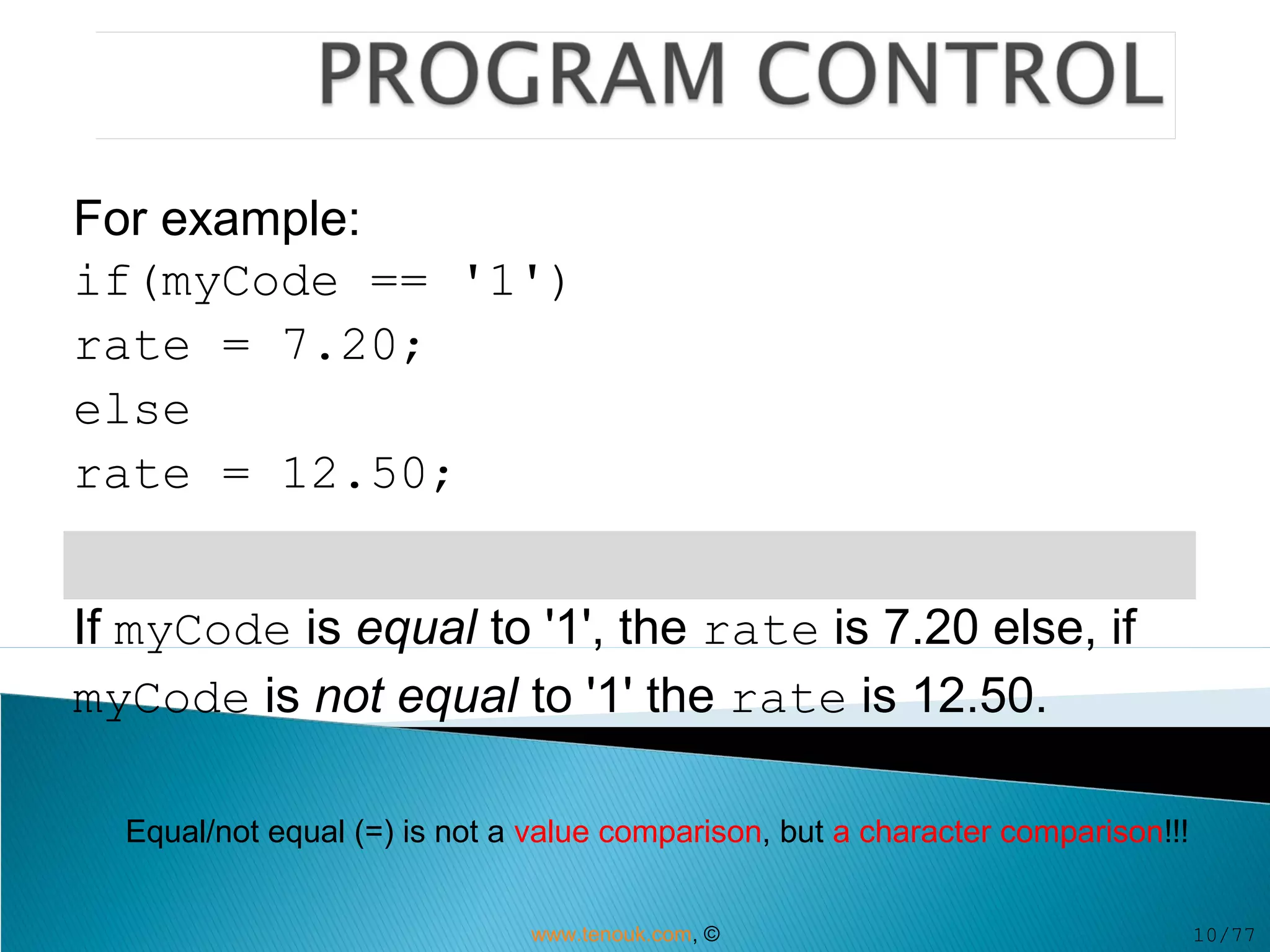 PROGRAM CONTROL

For example:

if(myCode == '1')
rate = 7.20;
else
rate = 12.50;

If myCode is equal to '1', the rate is 7.20 else, if myCode is not equal to '1' the rate is 12.50.

Equal/not equal (=) is not a value comparison, but a character comparison!!!

www.tenouk.com, ©

10/77